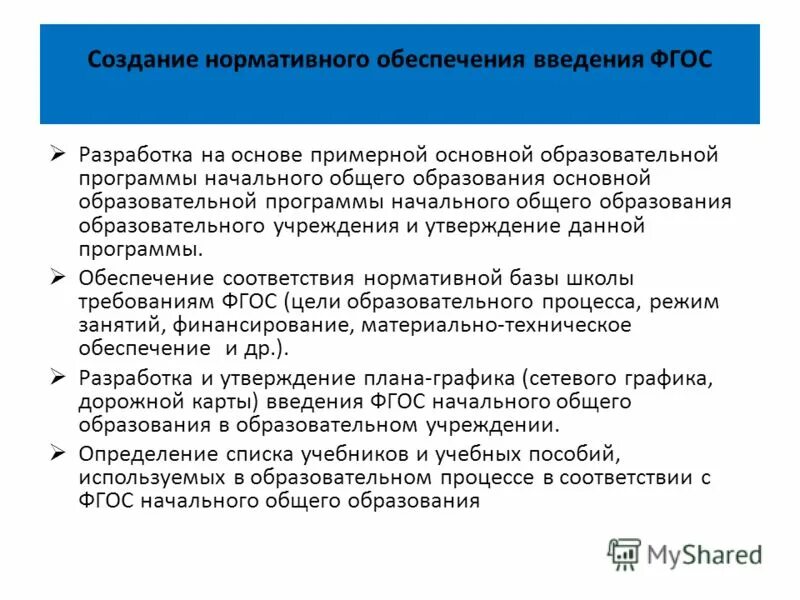 Создание нормативного обеспечения введения ФГОС

➢ Разработка на основе примерной основной образовательной программы начального общего образования основной образовательной программы начального общего образования образовательного учреждения и утверждение данной программы.

➢ Обеспечение соответствия нормативной базы школы требованиям ФГОС (цели образовательного процесса, режим занятий, финансирование, материально-техническое обеспечение и др.).

➢ Разработка и утверждение плана-графика (сетевого графика, дорожной карты) введения ФГОС начального общего образования в образовательном учреждении.

➢ Определение списка учебников и учебных пособий, используемых в образовательном процессе в соответствии с ФГОС начального общего образования

MyShared